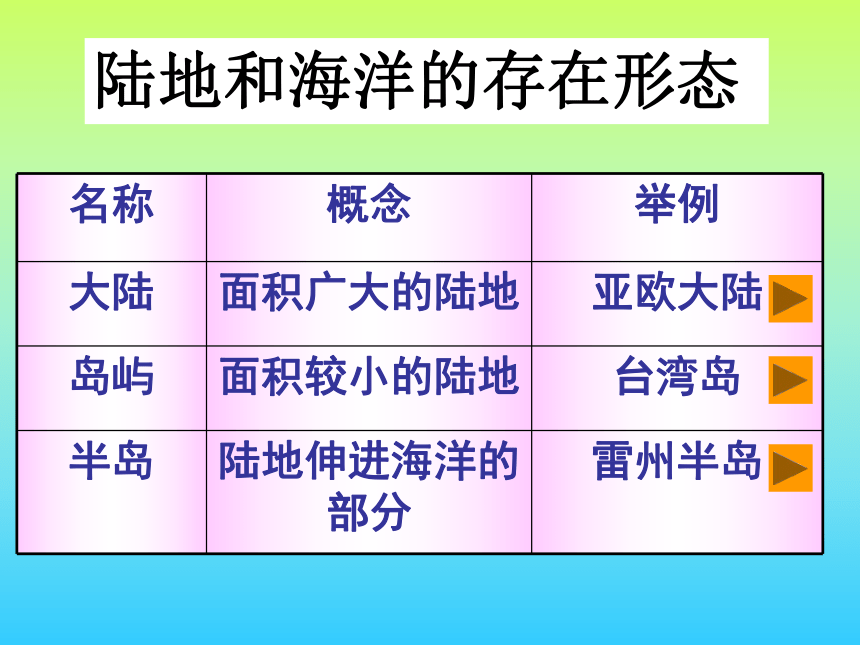 陆地和海洋的存在形态

| 名称 | 概念 | 举例 |
|---|---|---|
| 大陆 | 面积广大的陆地 | 亚欧大陆 |
| 岛屿 | 面积较小的陆地 | 台湾岛 |
| 半岛 | 陆地伸进海洋的部分 | 雷州半岛 |